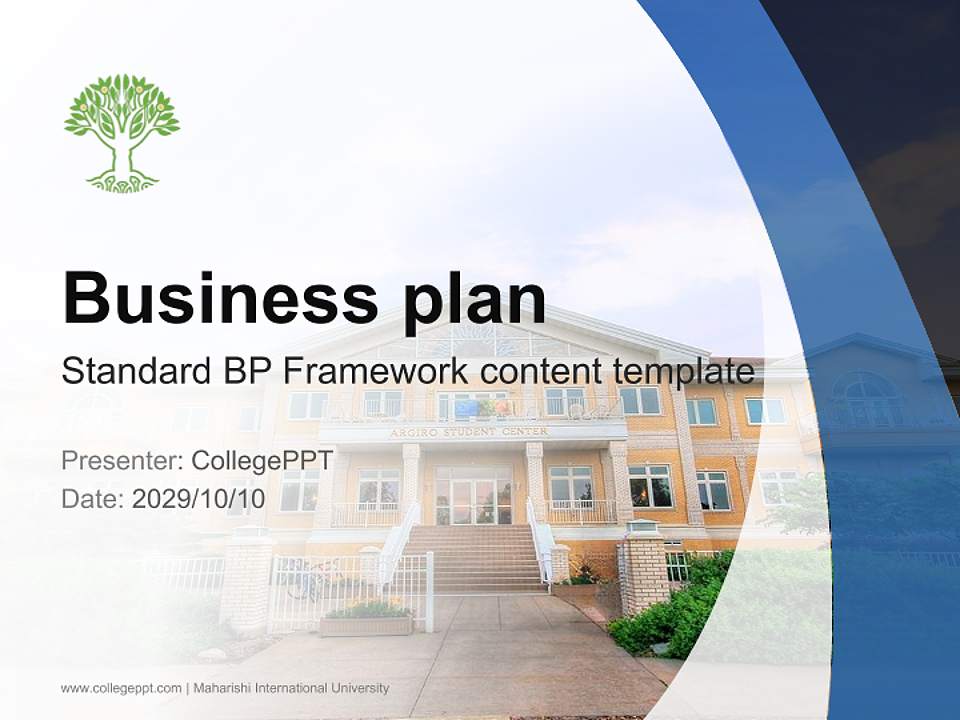 Business plan

Standard BP Framework content template

ARGIRO STUDENT CENTER

Presenter: CollegePPT
Date: 2029/10/10

www.collegeppt.com | Maharishi International University